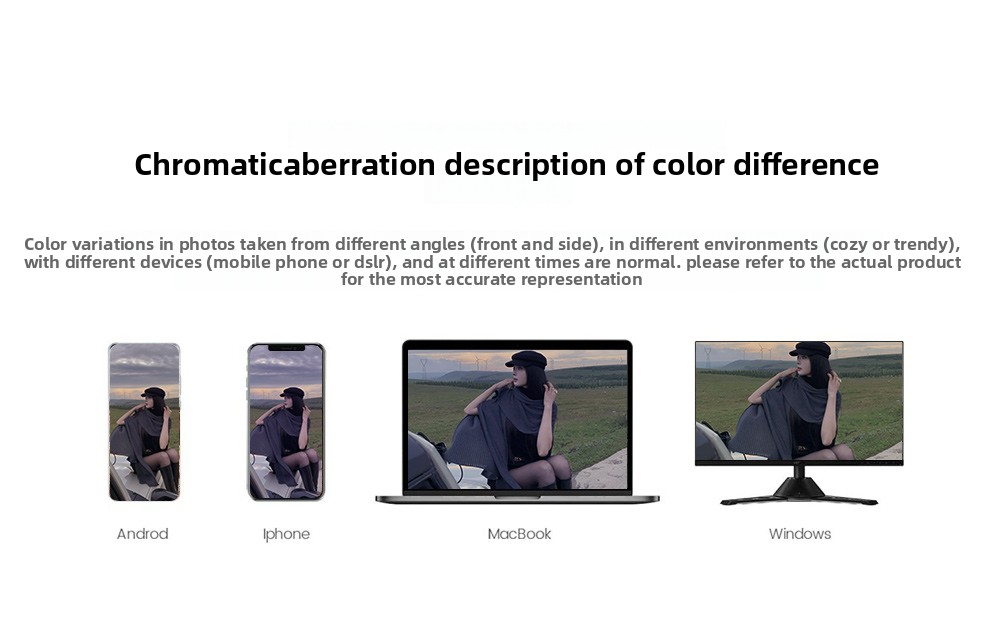 Chromaticaberration description of color difference

Color variations in photos taken from different angles (front and side), in different environments (cozy or trendy), with different devices (mobile phone or dslr), and at different times are normal. please refer to the actual product for the most accurate representation

Androd

Iphone

MacBook

Windows